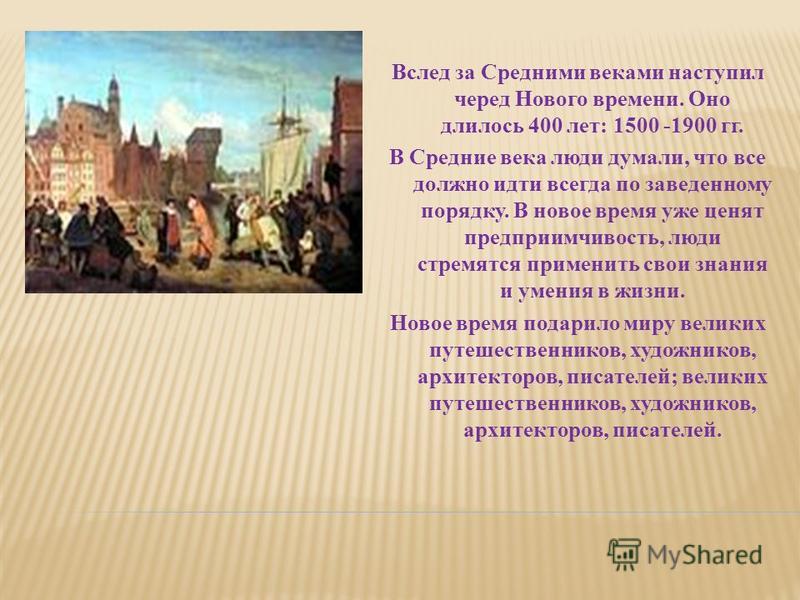 Вслед за Средними веками наступил черед Нового времени. Оно длилось 400 лет: 1500 -1900 гг.

В Средние века люди думали, что все должно идти всегда по заведенному порядку. В новое время уже ценят предприимчивость, люди стремятся применить свои знания и умения в жизни.

Новое время подарило миру великих путешественников, художников, архитекторов, писателей; великих путешественников, художников, архитекторов, писателей.

MyShared